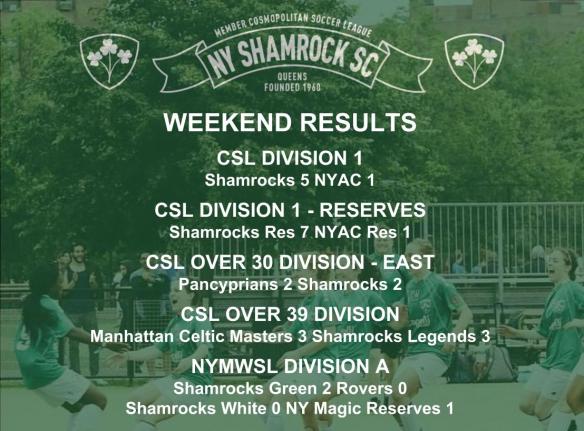 MEMBER COSMOPOLITAN SOCCER LEAGUE
NY SHAMROCK SC
QUEENS
FOUNDED 1960

WEEKEND RESULTS

CSL DIVISION 1
Shamrocks 5 NYAC 1

CSL DIVISION 1 - RESERVES
Shamrocks Res 7 NYAC Res 1

CSL OVER 30 DIVISION - EAST
Pancyprians 2 Shamrocks 2

CSL OVER 39 DIVISION
Manhattan Celtic Masters 3 Shamrocks Legends 3

NYMWSL DIVISION A
Shamrocks Green 2 Rovers 0
Shamrocks White 0 NY Magic Reserves 1